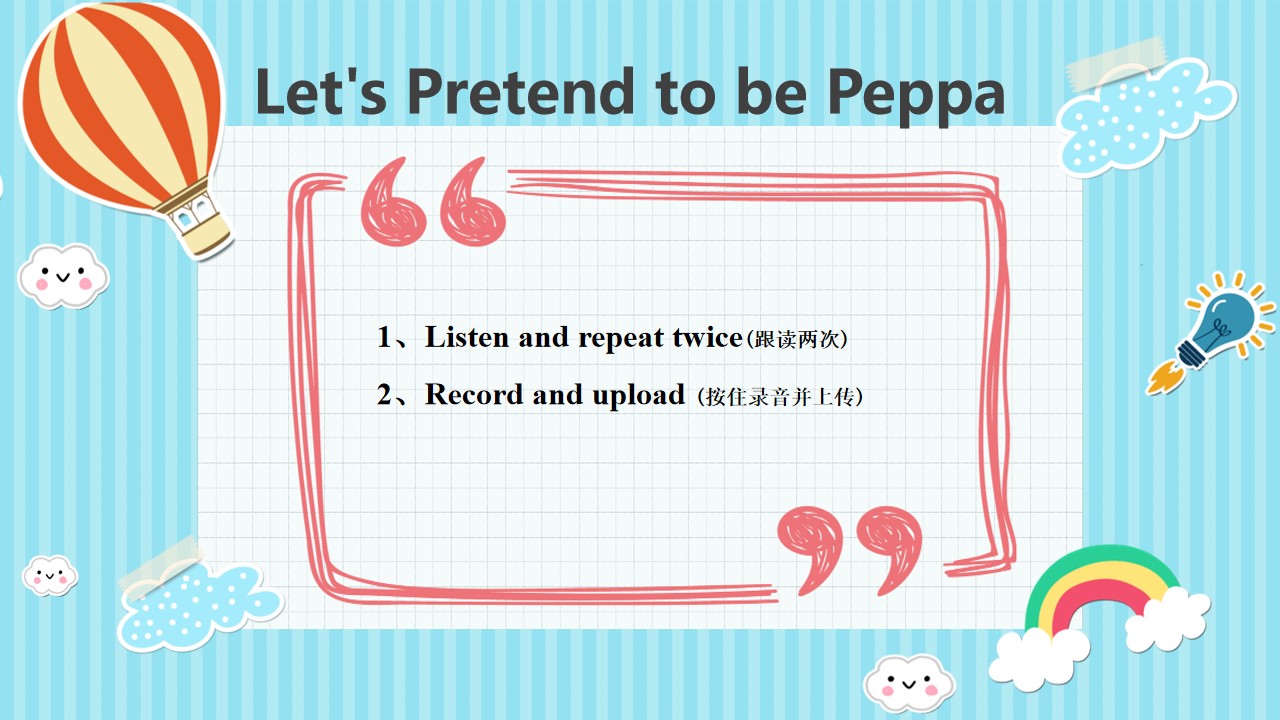 Let's Pretend to be Peppa

1、Listen and repeat twice(跟读两次)

2、Record and upload (按住录音并上传)